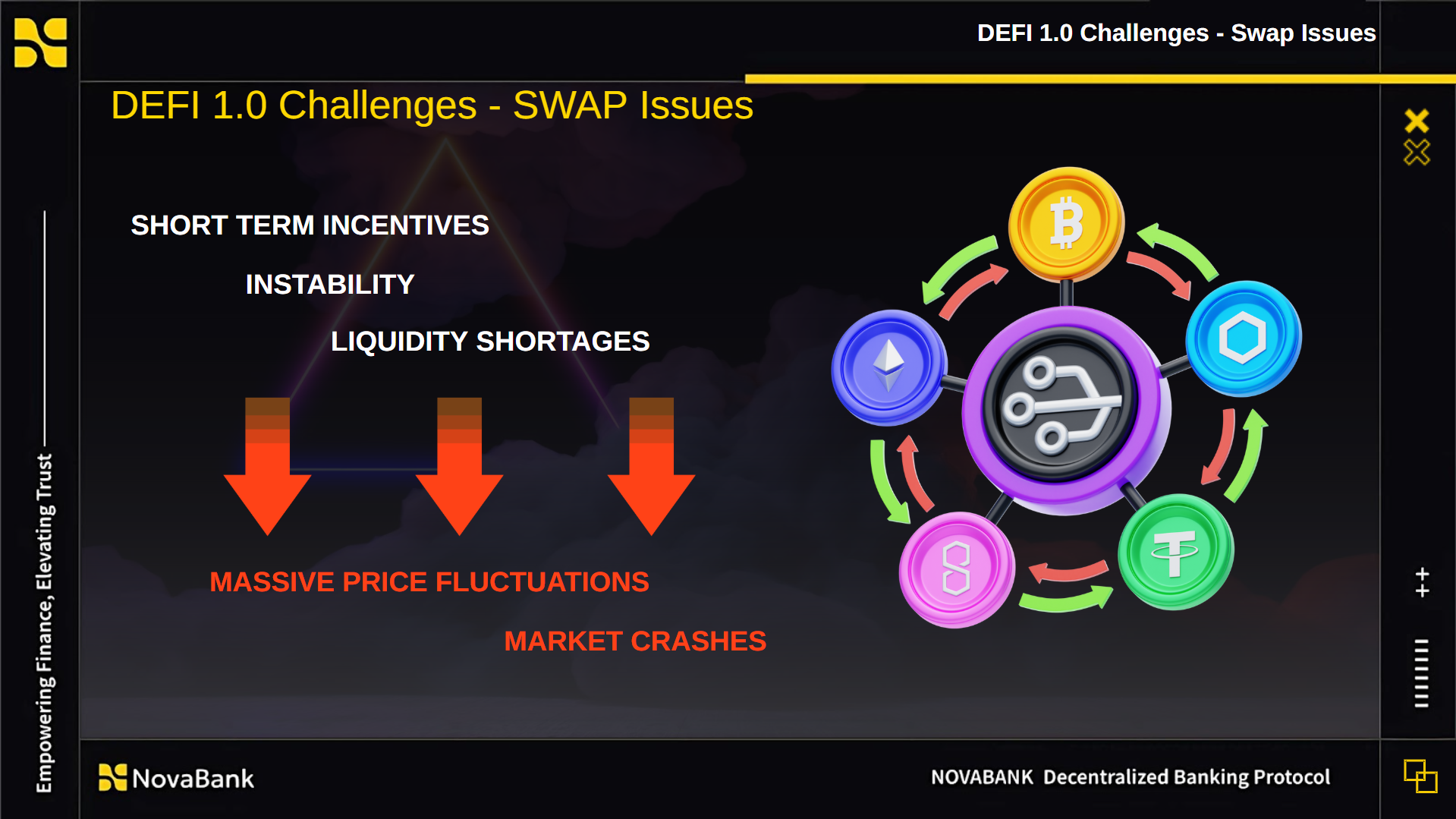 DEFI 1.0 Challenges - Swap Issues

DEFI 1.0 Challenges - SWAP Issues

SHORT TERM INCENTIVES

INSTABILITY

LIQUIDITY SHORTAGES

MASSIVE PRICE FLUCTUATIONS

MARKET CRASHES

Empowering Finance, Elevating Trust

NovaBank

NOVABANK Decentralized Banking Protocol